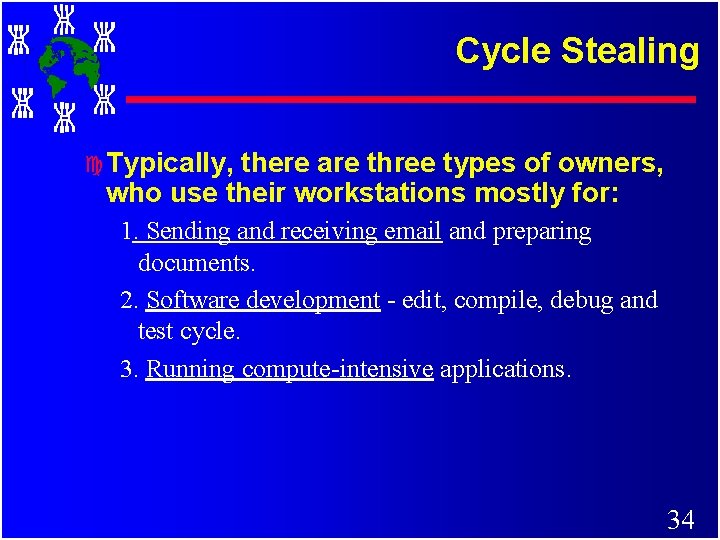 Cycle Stealing

Typically, there are three types of owners, who use their workstations mostly for:

1. Sending and receiving email and preparing documents.

2. Software development - edit, compile, debug and test cycle.

3. Running compute-intensive applications.

34